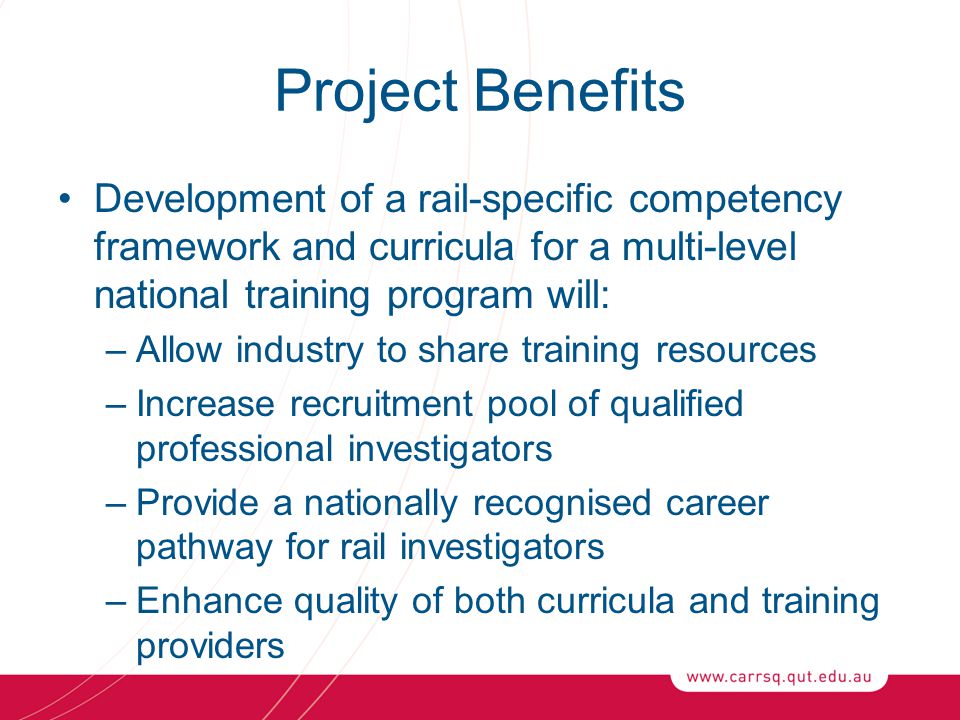 Project Benefits

• Development of a rail-specific competency framework and curricula for a multi-level national training program will:

– Allow industry to share training resources

– Increase recruitment pool of qualified professional investigators

– Provide a nationally recognised career pathway for rail investigators

– Enhance quality of both curricula and training providers

www.carrsq.qut.edu.au